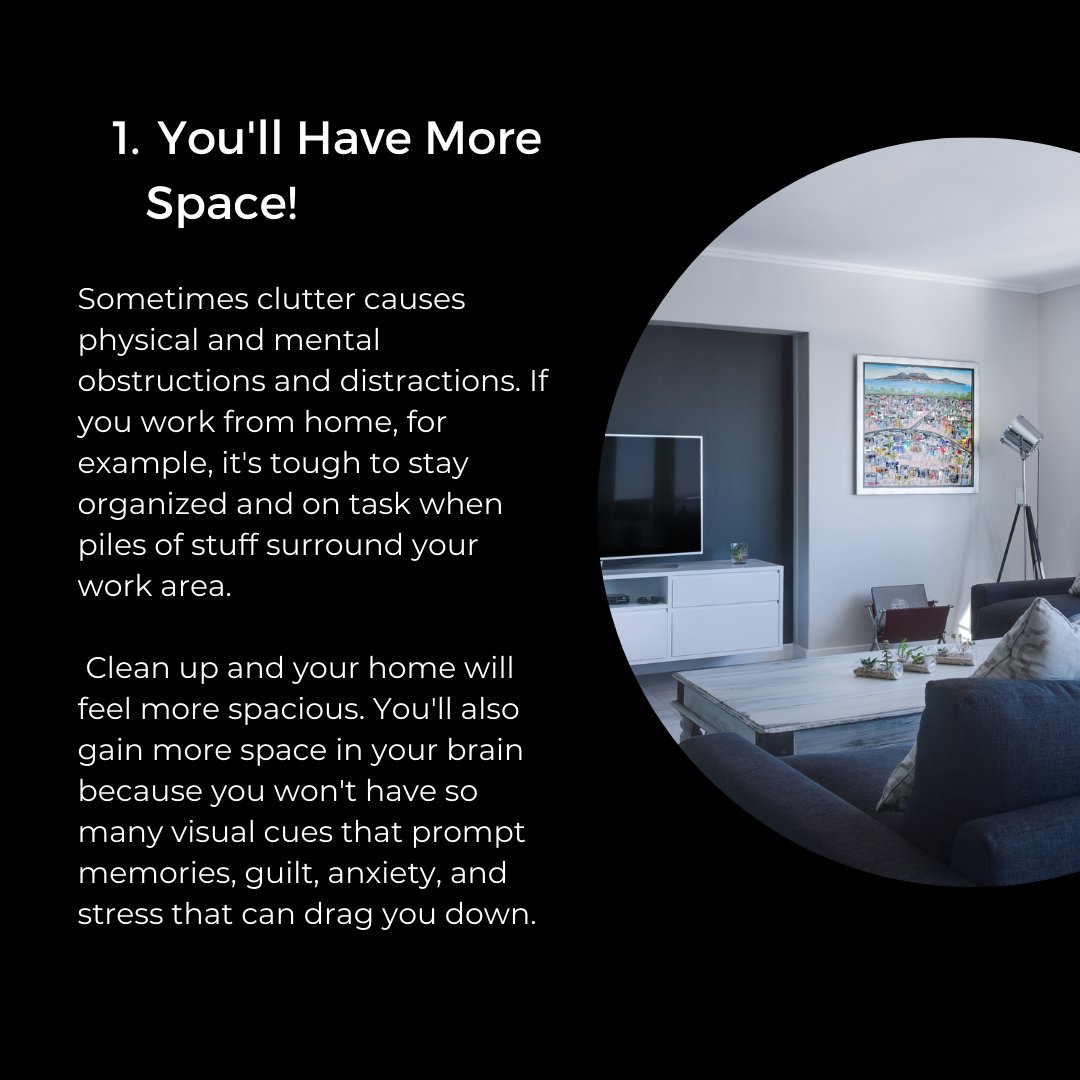 1. You'll Have More Space!

Sometimes clutter causes physical and mental obstructions and distractions. If you work from home, for example, it's tough to stay organized and on task when piles of stuff surround your work area.

Clean up and your home will feel more spacious. You'll also gain more space in your brain because you won't have so many visual cues that prompt memories, guilt, anxiety, and stress that can drag you down.